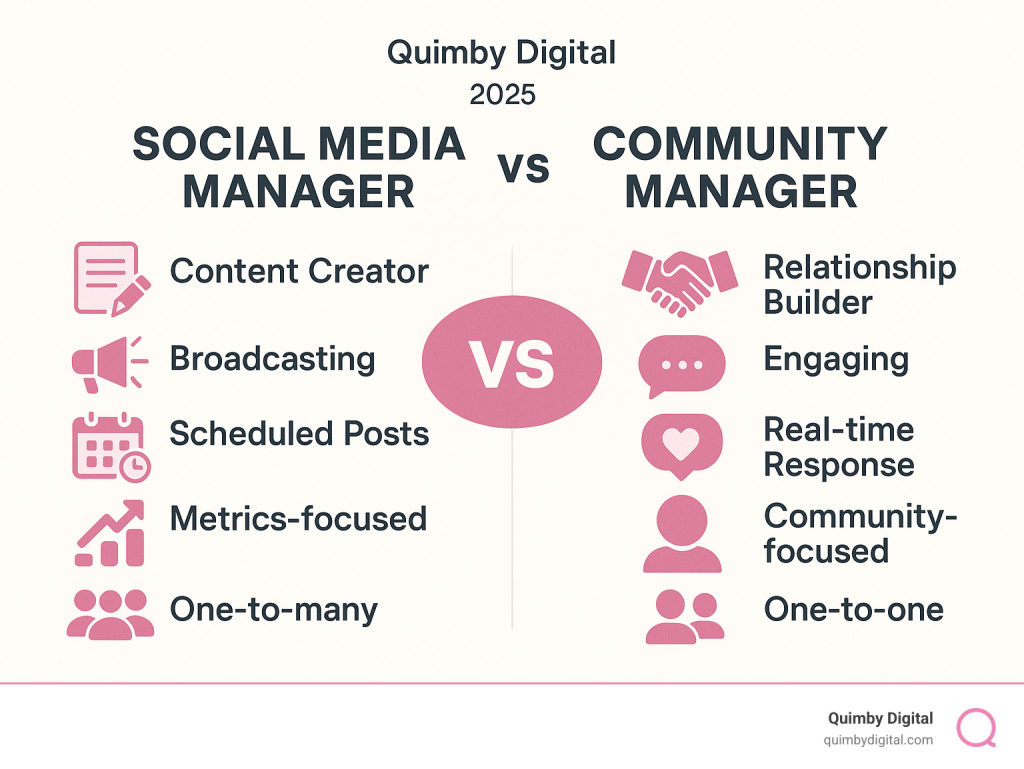 Quimby Digital
2025

SOCIAL MEDIA MANAGER

vs

COMMUNITY MANAGER

Content Creator
Broadcasting
Scheduled Posts
Metrics-focused
One-to-many

VS

Relationship Builder
Engaging
Real-time Response
Community-focused
One-to-one

Quimby Digital
quimbydigital.com